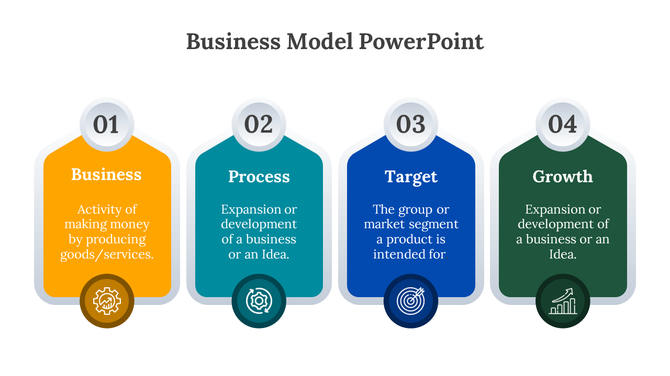 Business Model PowerPoint

01

Business

Activity of making money by producing goods/services.

02

Process

Expansion or development of a business or an Idea.

03

Target

The group or market segment a product is intended for

04

Growth

Expansion or development of a business or an Idea.